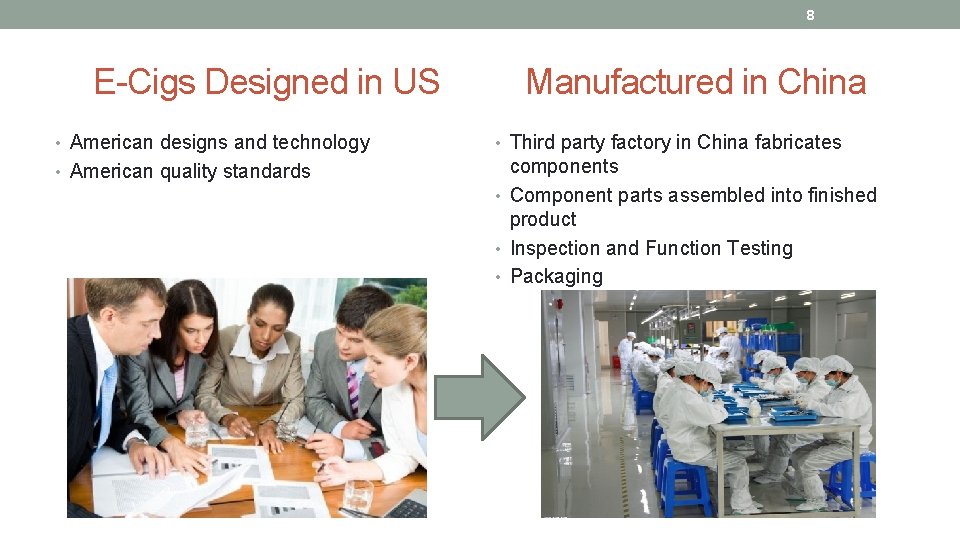 8

E-Cigs Designed in US

• American designs and technology
• American quality standards

Manufactured in China

• Third party factory in China fabricates components
• Component parts assembled into finished product
• Inspection and Function Testing
• Packaging